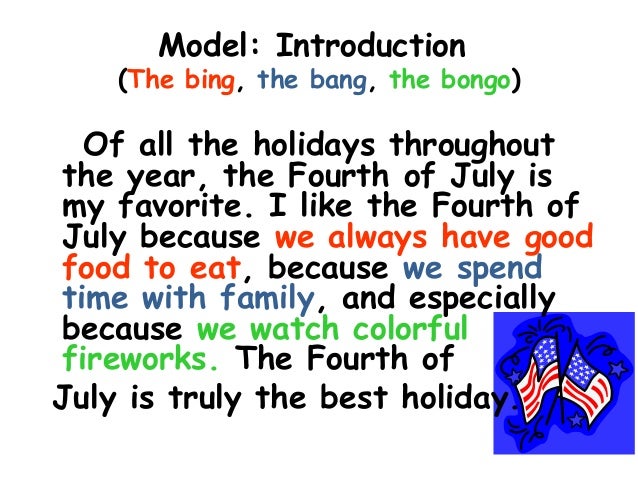 Model: Introduction
(The bing, the bang, the bongo)

Of all the holidays throughout the year, the Fourth of July is my favorite. I like the Fourth of July because we always have good food to eat, because we spend time with family, and especially because we watch colorful fireworks. The Fourth of July is truly the best holiday.